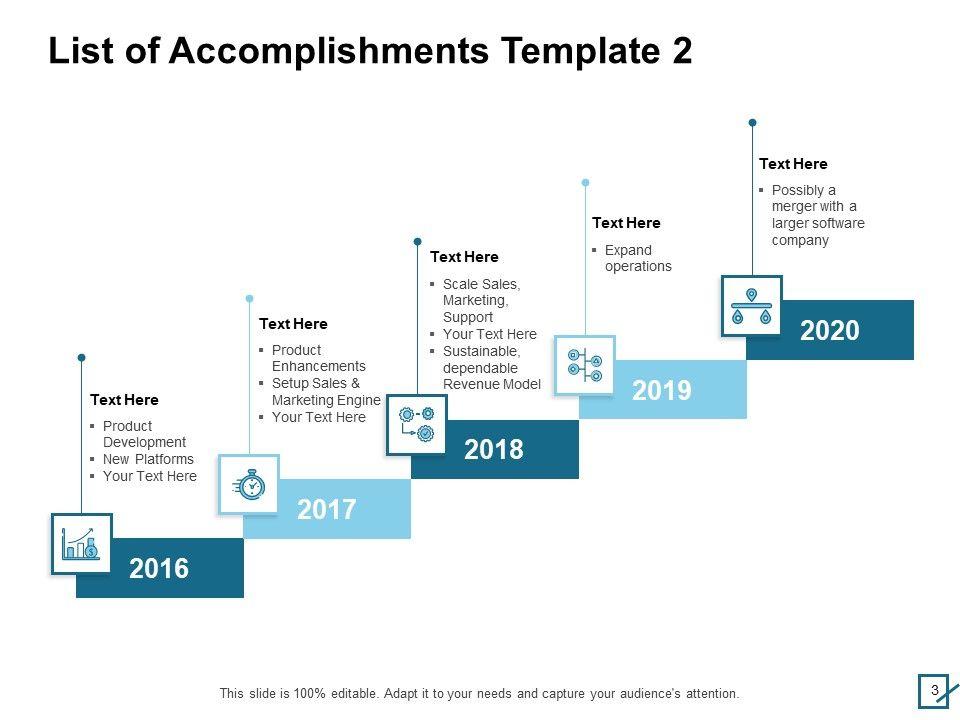 List of Accomplishments Template 2

Text Here
- Product Development
- New Platforms
- Your Text Here

2016

Text Here
- Product Enhancements
- Setup Sales & Marketing Engine
- Your Text Here

2017

Text Here
- Scale Sales, Marketing, Support
- Your Text Here
- Sustainable, dependable Revenue Model

2018

Text Here
- Expand operations

2019

Text Here
- Possibly a merger with a larger software company

2020

This slide is 100% editable. Adapt it to your needs and capture your audience's attention.

3